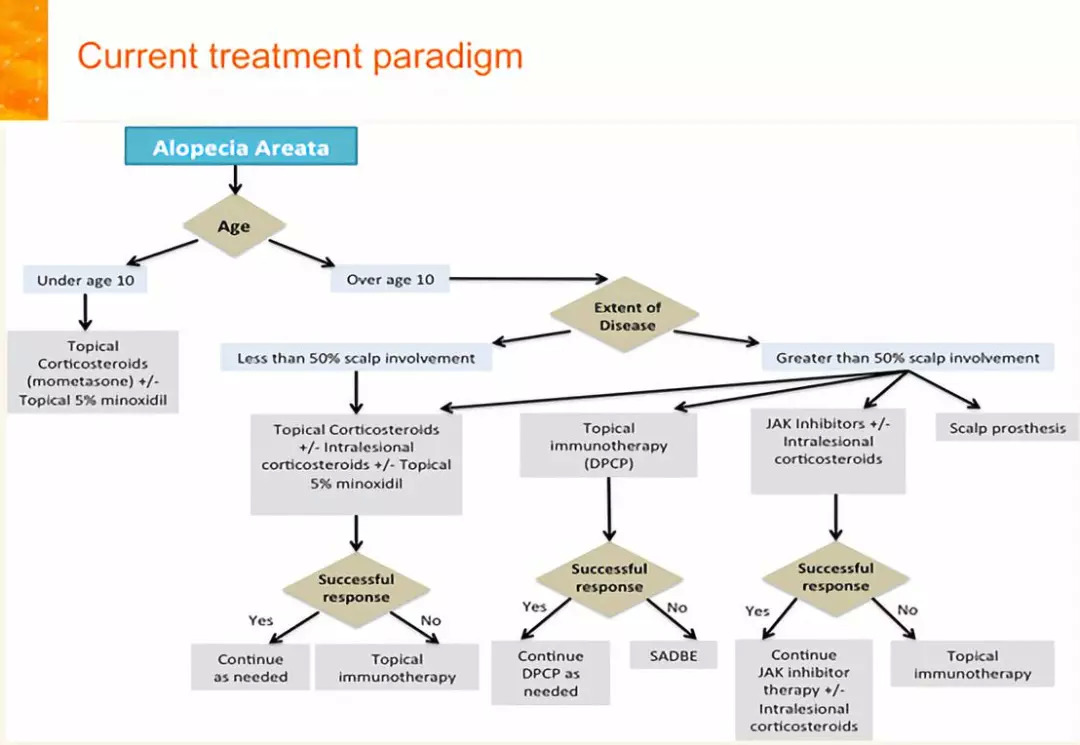 Current treatment paradigm

Alopecia Areata

Age

Under age 10

Over age 10

Topical Corticosteroids (mometasone) +/- Topical 5% minoxidil

Extent of Disease

Less than 50% scalp involvement

Greater than 50% scalp involvement

Topical Corticosteroids +/- Intralesional corticosteroids +/- Topical 5% minoxidil

Topical immunotherapy (DPCP)

JAK Inhibitors +/- Intralesional corticosteroids

Scalp prosthesis

Successful response

Yes

No

Continue as needed

Topical immunotherapy

Successful response

Yes

No

Continue DPCP as needed

SADBE

Successful response

Yes

No

Continue JAK inhibitor therapy +/- Intralesional corticosteroids

Topical immunotherapy